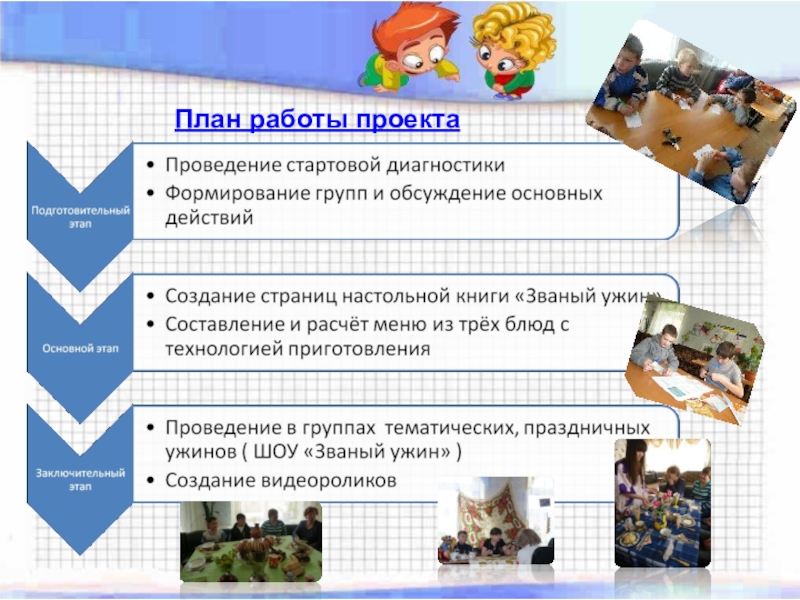 План работы проекта

Подготовительный этап

• Проведение стартовой диагностики
• Формирование групп и обсуждение основных действий

Основной этап

• Создание страниц настольной книги «Званый ужин»
• Составление и расчёт меню из трёх блюд с технологией приготовления

Заключительный этап

• Проведение в группах тематических, праздничных ужинов ( ШОУ «Званый ужин» )
• Создание видеороликов